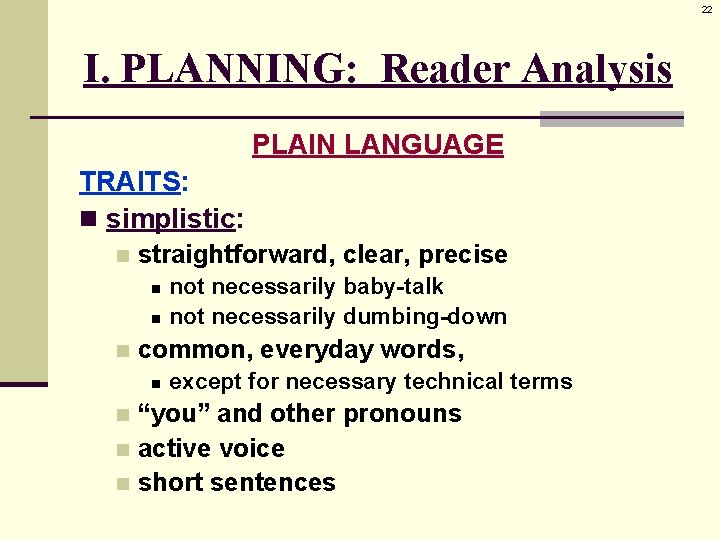 22

I. PLANNING: Reader Analysis

PLAIN LANGUAGE

TRAITS:

simplistic:

straightforward, clear, precise

not necessarily baby-talk

not necessarily dumbing-down

common, everyday words,

except for necessary technical terms

“you” and other pronouns

active voice

short sentences